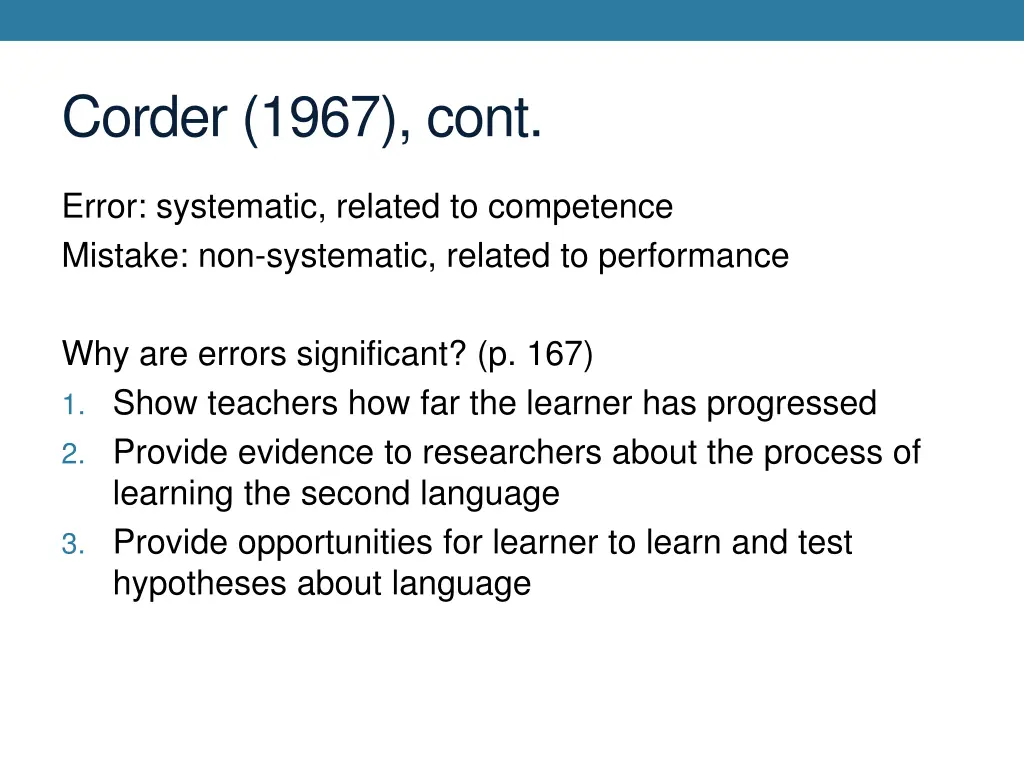 Corder (1967), cont.

Error: systematic, related to competence
Mistake: non-systematic, related to performance

Why are errors significant? (p. 167)
1. Show teachers how far the learner has progressed
2. Provide evidence to researchers about the process of learning the second language
3. Provide opportunities for learner to learn and test hypotheses about language